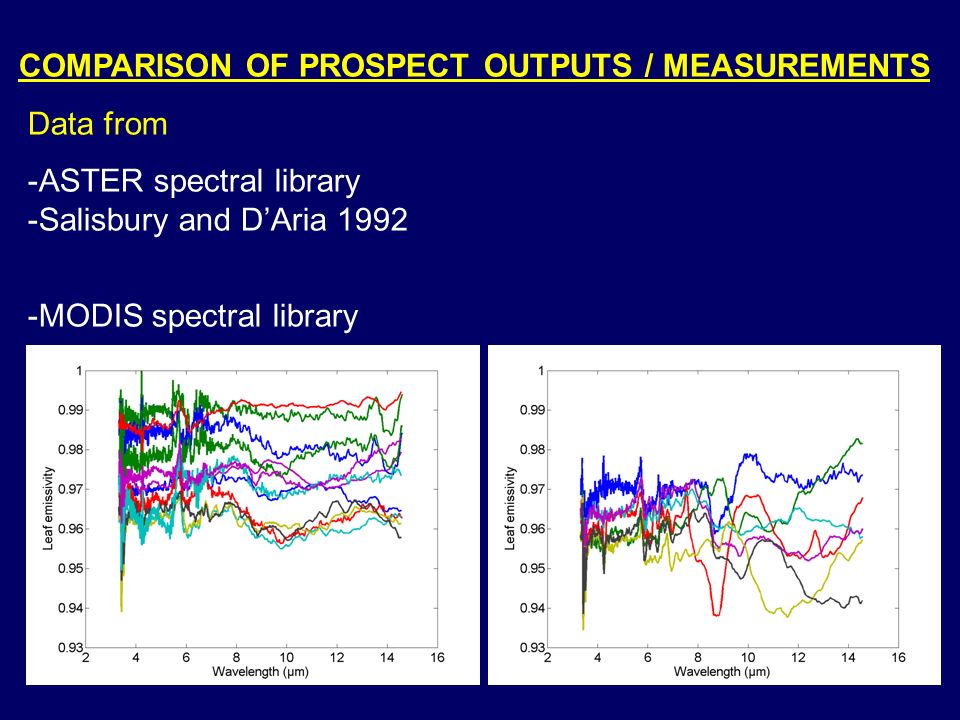 COMPARISON OF PROSPECT OUTPUTS / MEASUREMENTS

Data from

-ASTER spectral library
-Salisbury and D'Aria 1992

-MODIS spectral library

1
0.99
0.98
0.97
0.96
0.95
0.94
0.93
Leaf emissivity
2 4 6 8 10 12 14 16
Wavelength (μm)

1
0.99
0.98
0.97
0.96
0.95
0.94
0.93
Leaf emissivity
2 4 6 8 10 12 14 16
Wavelength (μm)